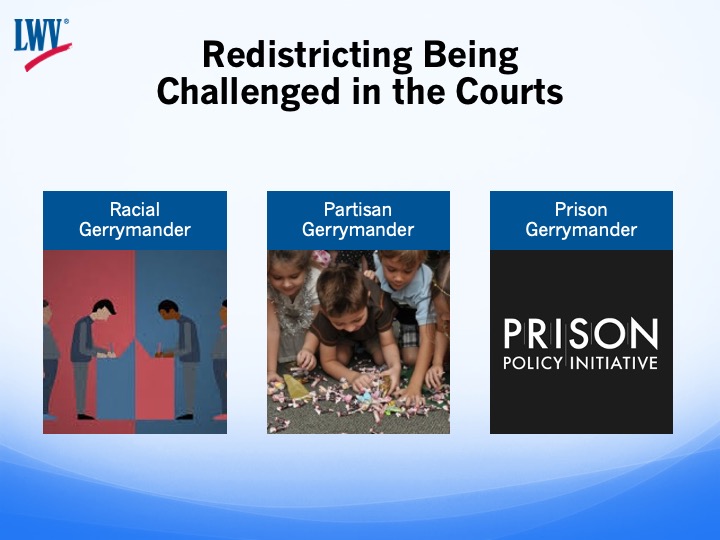 LWV®

Redistricting Being Challenged in the Courts

Racial Gerrymander

Partisan Gerrymander

Prison Gerrymander

PRISON
POLICY INITIATIVE